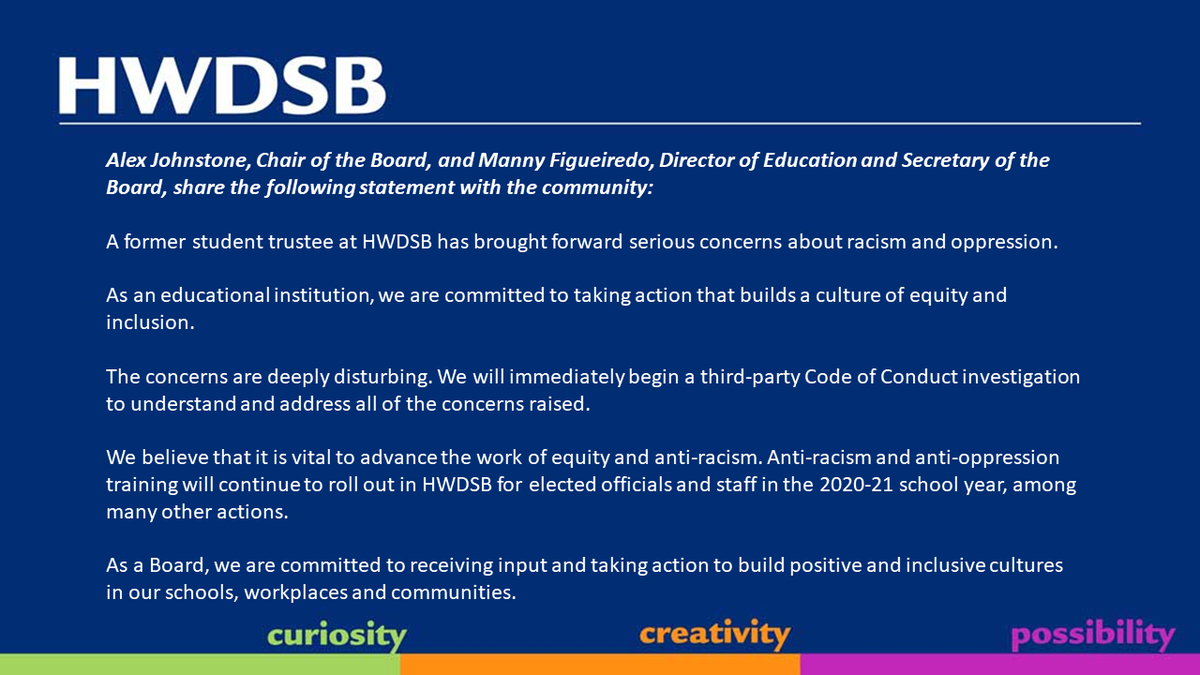 HWDSB

Alex Johnstone, Chair of the Board, and Manny Figueiredo, Director of Education and Secretary of the Board, share the following statement with the community:

A former student trustee at HWDSB has brought forward serious concerns about racism and oppression.

As an educational institution, we are committed to taking action that builds a culture of equity and inclusion.

The concerns are deeply disturbing. We will immediately begin a third-party Code of Conduct investigation to understand and address all of the concerns raised.

We believe that it is vital to advance the work of equity and anti-racism. Anti-racism and anti-oppression training will continue to roll out in HWDSB for elected officials and staff in the 2020-21 school year, among many other actions.

As a Board, we are committed to receiving input and taking action to build positive and inclusive cultures in our schools, workplaces and communities.

curiosity creativity possibility